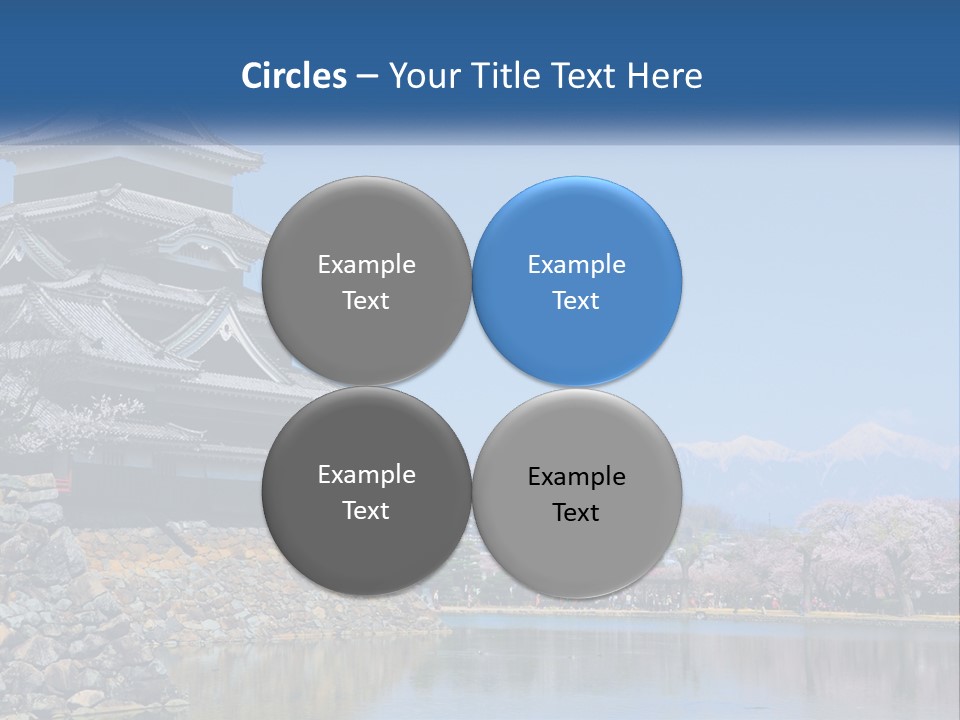 Circles – Your Title Text Here

Example Text

Example Text

Example Text

Example Text